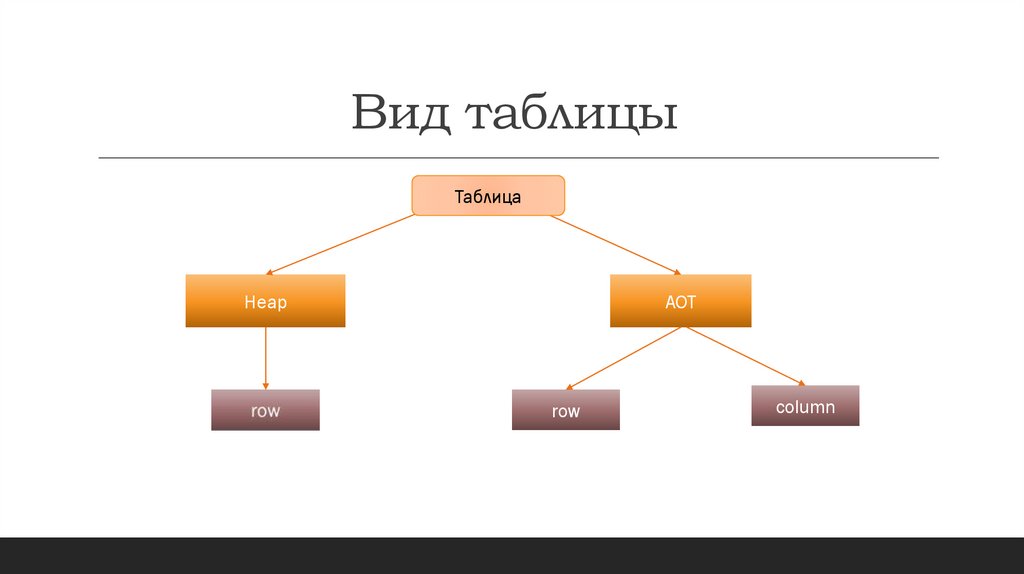 Вид таблицы

Таблица

Heap

AOT

row

row

column